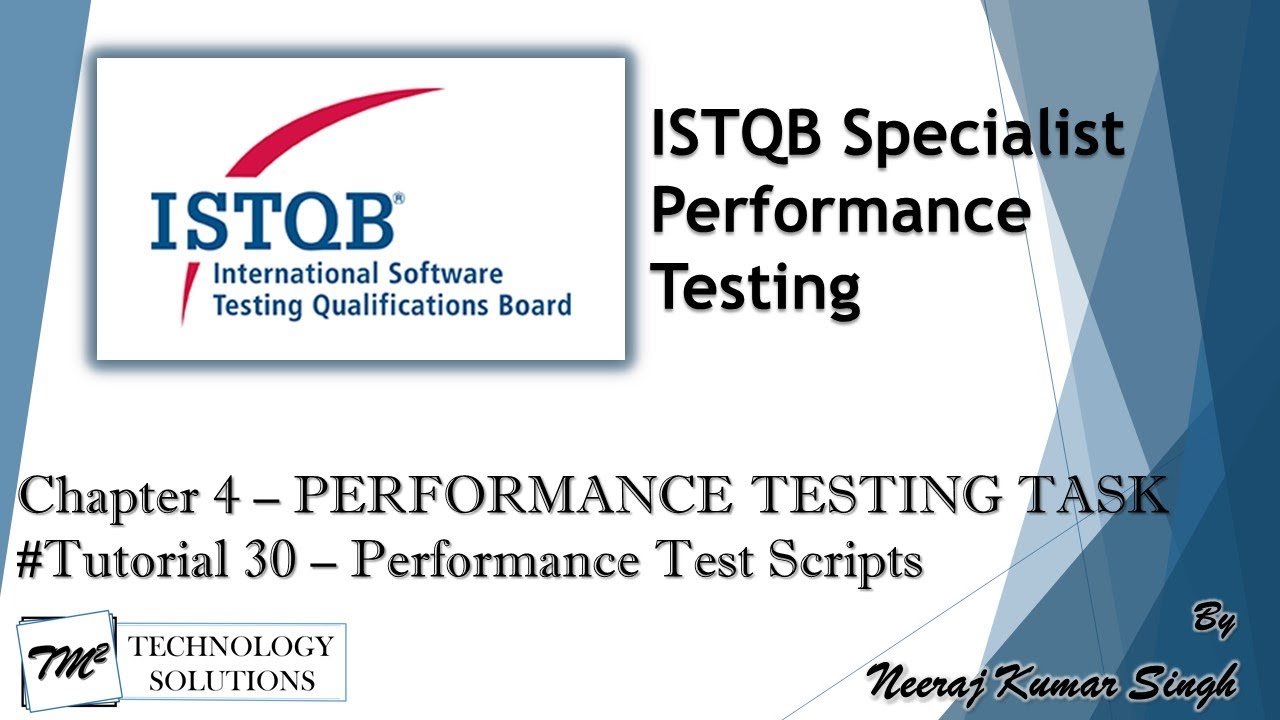 ISTQB®
International Software Testing Qualifications Board

ISTQB Specialist Performance Testing

Chapter 4 – PERFORMANCE TESTING TASK
#Tutorial 30 – Performance Test Scripts

$TM^2$ TECHNOLOGY SOLUTIONS

By
Neeraj Kumar Singh